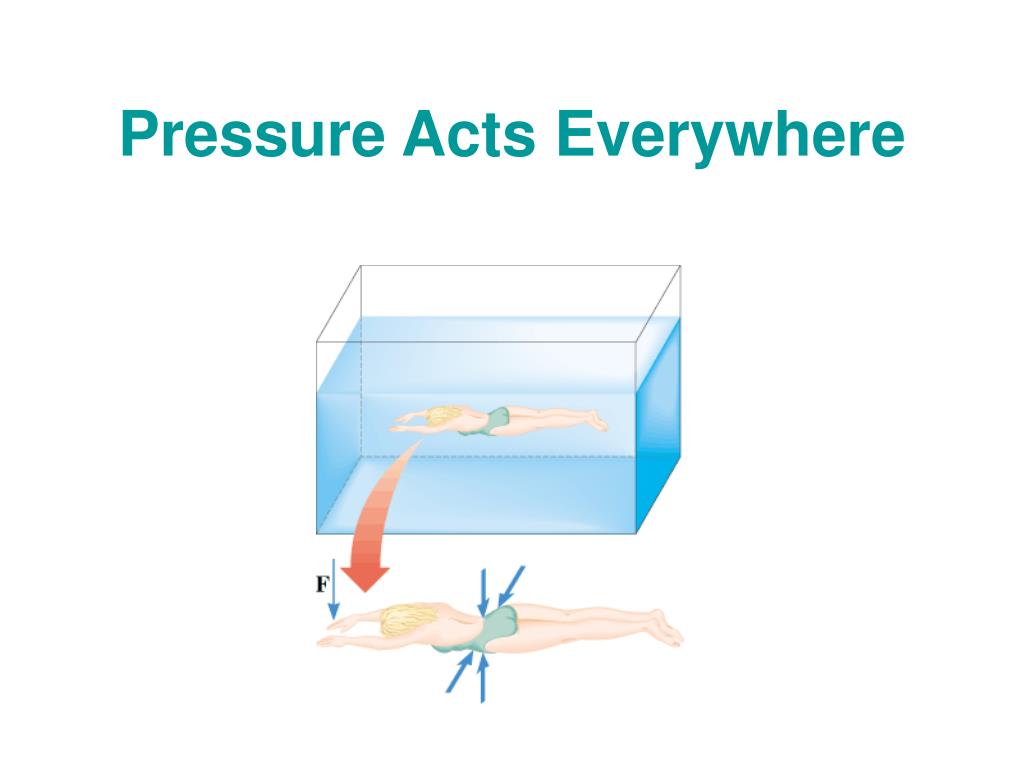 Pressure Acts Everywhere

F